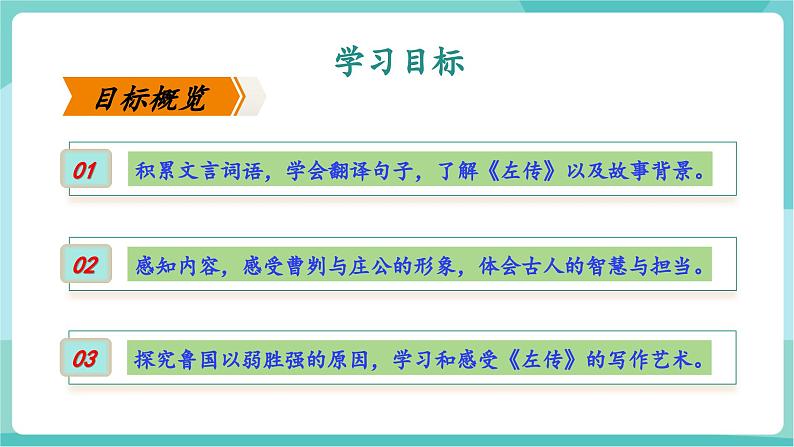 学习目标

目标概览

01 积累文言词语，学会翻译句子，了解《左传》以及故事背景。

02 感知内容，感受曹刿与庄公的形象，体会古人的智慧与担当。

03 探究鲁国以弱胜强的原因，学习和感受《左传》的写作艺术。